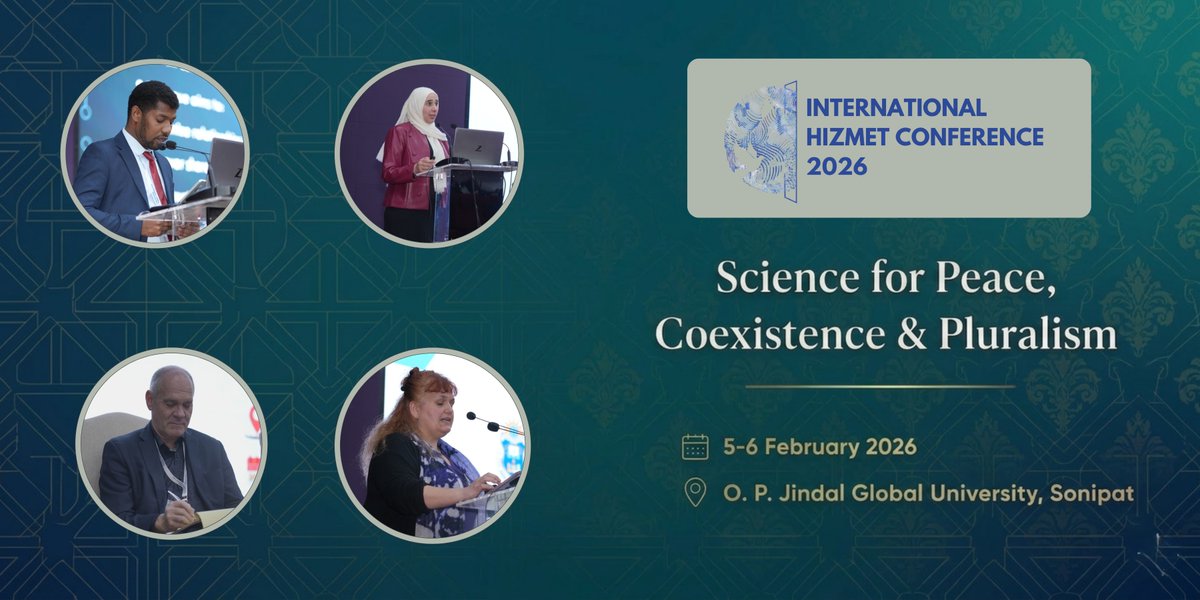 INTERNATIONAL HIZMET CONFERENCE 2026

Science for Peace, Coexistence & Pluralism

5-6 February 2026

O. P. Jindal Global University, Sonipat